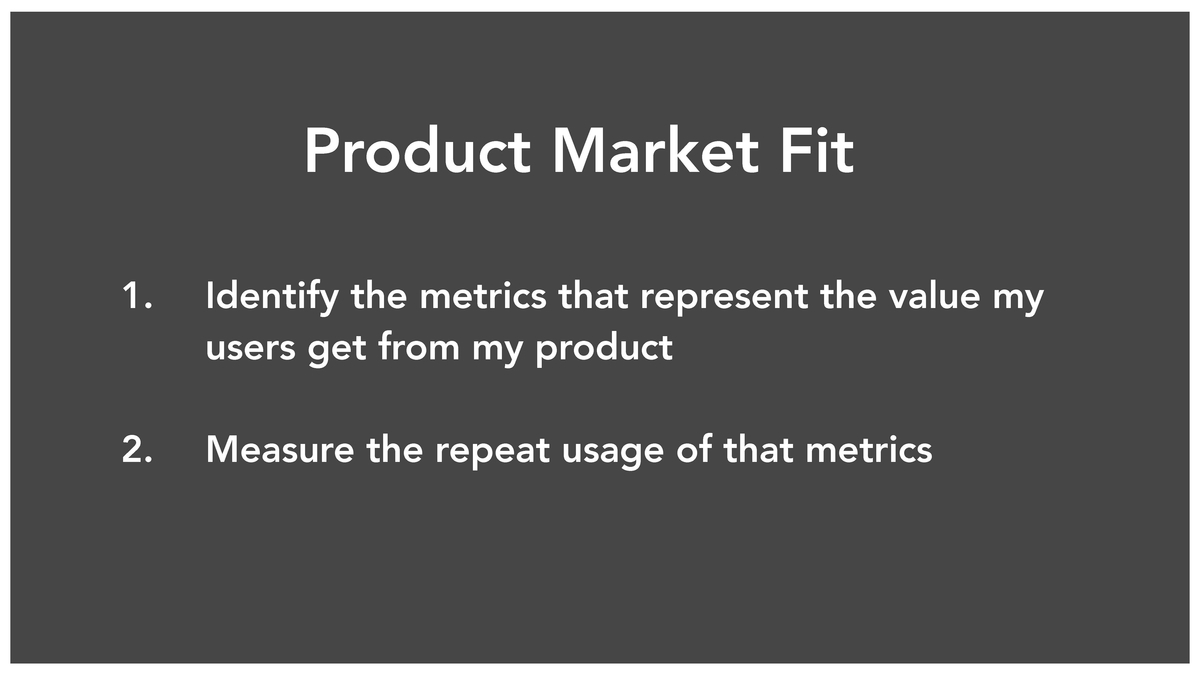 Product Market Fit

1. Identify the metrics that represent the value my users get from my product

2. Measure the repeat usage of that metrics